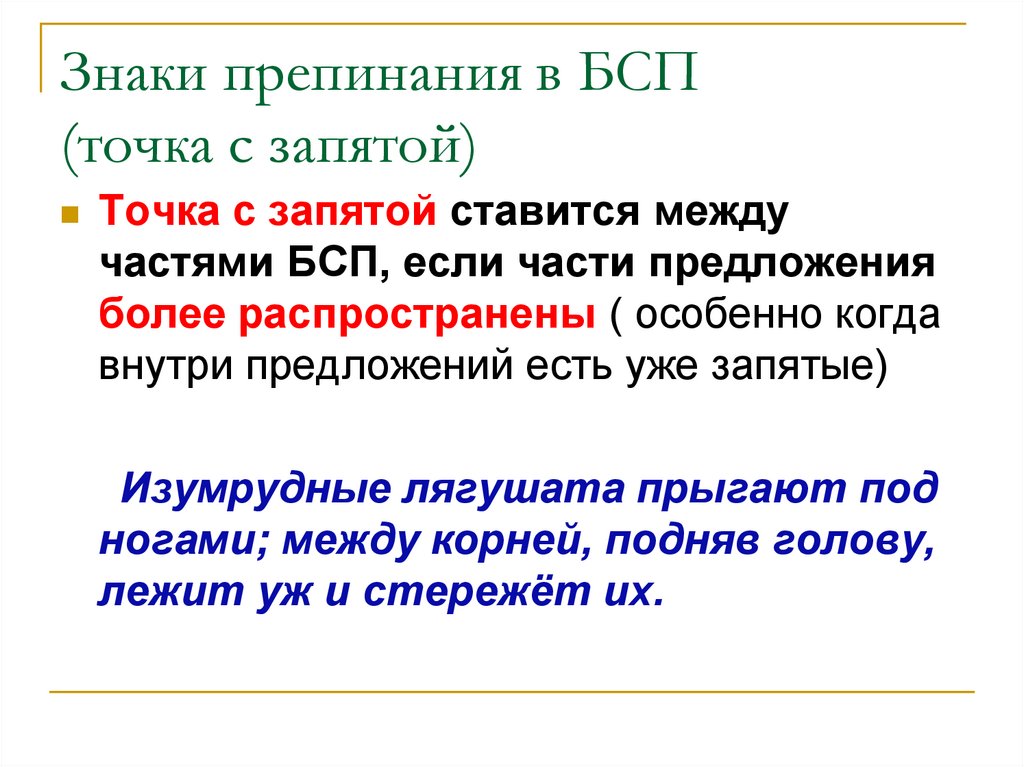 Знаки препинания в БСП (точка с запятой)

Точка с запятой ставится между частями БСП, если части предложения более распространены ( особенно когда внутри предложений есть уже запятые)

Изумрудные лягушата прыгают под ногами; между корней, подняв голову, лежит уж и стережёт их.